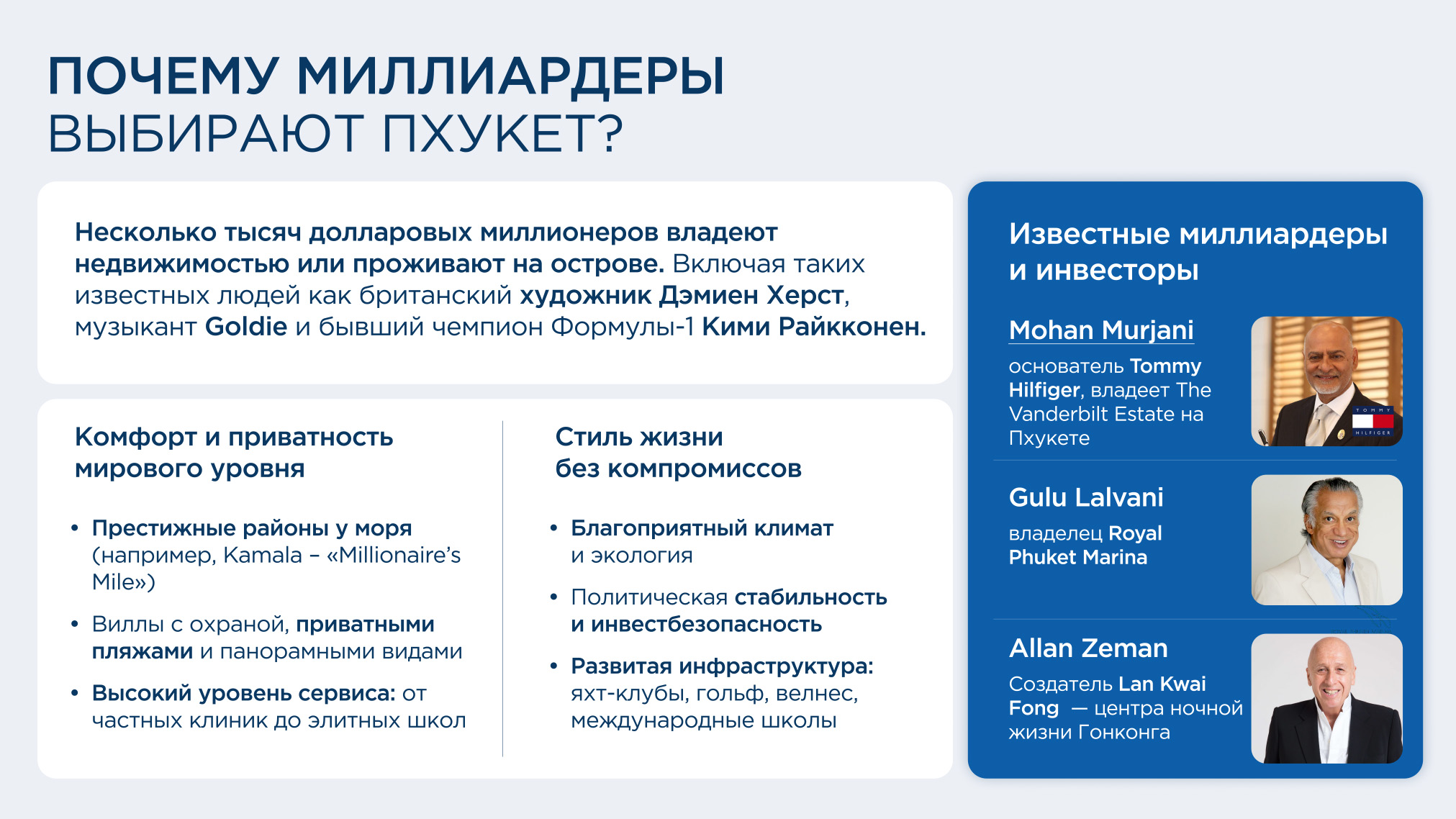 ПОЧЕМУ МИЛЛИАРДЕРЫ
ВЫБИРАЮТ ПХУКЕТ?

Несколько тысяч долларовых миллионеров владеют недвижимостью или проживают на острове. Включая таких известных людей как британский художник Дэмиен Херст, музыкант Goldie и бывший чемпион Формулы-1 Кими Райкконен.

Комфорт и приватность мирового уровня

• Престижные районы у моря (например, Kamala – «Millionaire's Mile»)
• Виллы с охраной, приватными пляжами и панорамными видами
• Высокий уровень сервиса: от частных клиник до элитных школ

Стиль жизни без компромиссов

• Благоприятный климат и экология
• Политическая стабильность и инвестбезопасность
• Развитая инфраструктура: яхт-клубы, гольф, велнес, международные школы

Известные миллиардеры и инвесторы

Mohan Murjani
основатель Tommy Hilfiger, владеет The Vanderbilt Estate на Пхукете

TOMMY HILFIGER

Gulu Lalvani
владелец Royal Phuket Marina

Allan Zeman
Создатель Lan Kwai Fong — центра ночной жизни Гонконга